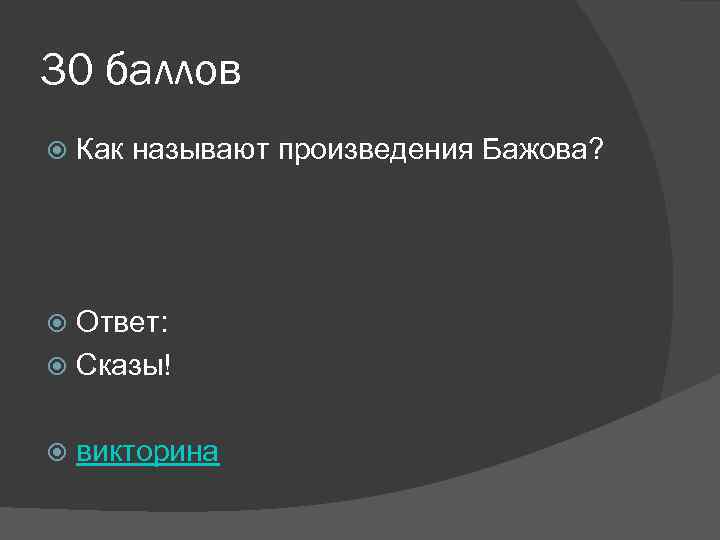 30 баллов

Как называют произведения Бажова?

Ответ:

Сказы!

викторина